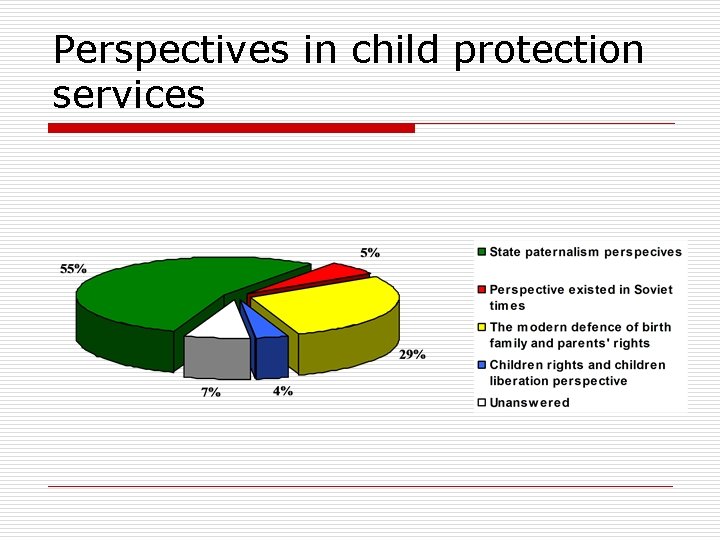 Perspectives in child protection services

55%

5%

29%

7%

4%

State paternalism perspecives

Perspective existed in Soviet times

The modern defence of birth family and parents' rights

Children rights and children liberation perspective

Unanswered